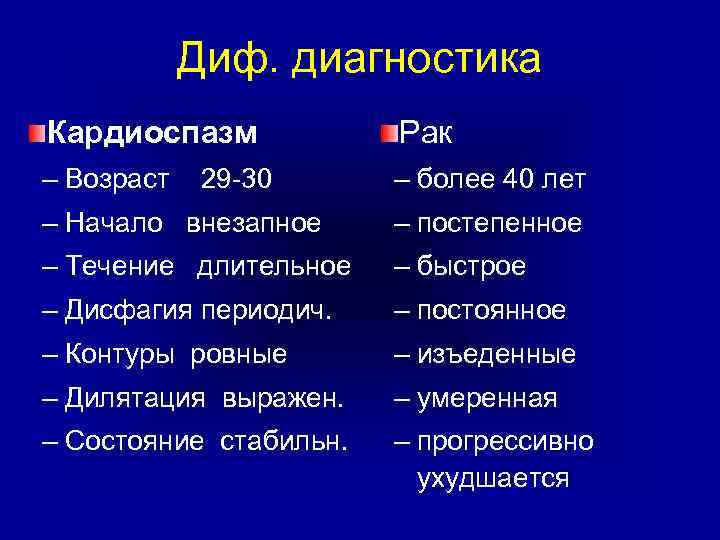 Диф. диагностика

Кардиоспазм
– Возраст 29-30
– Начало внезапное
– Течение длительное
– Дисфагия периодич.
– Контуры ровные
– Дилятация выражен.
– Состояние стабильн.

Рак
– более 40 лет
– постепенное
– быстрое
– постоянное
– изъеденные
– умеренная
– прогрессивно ухудшается